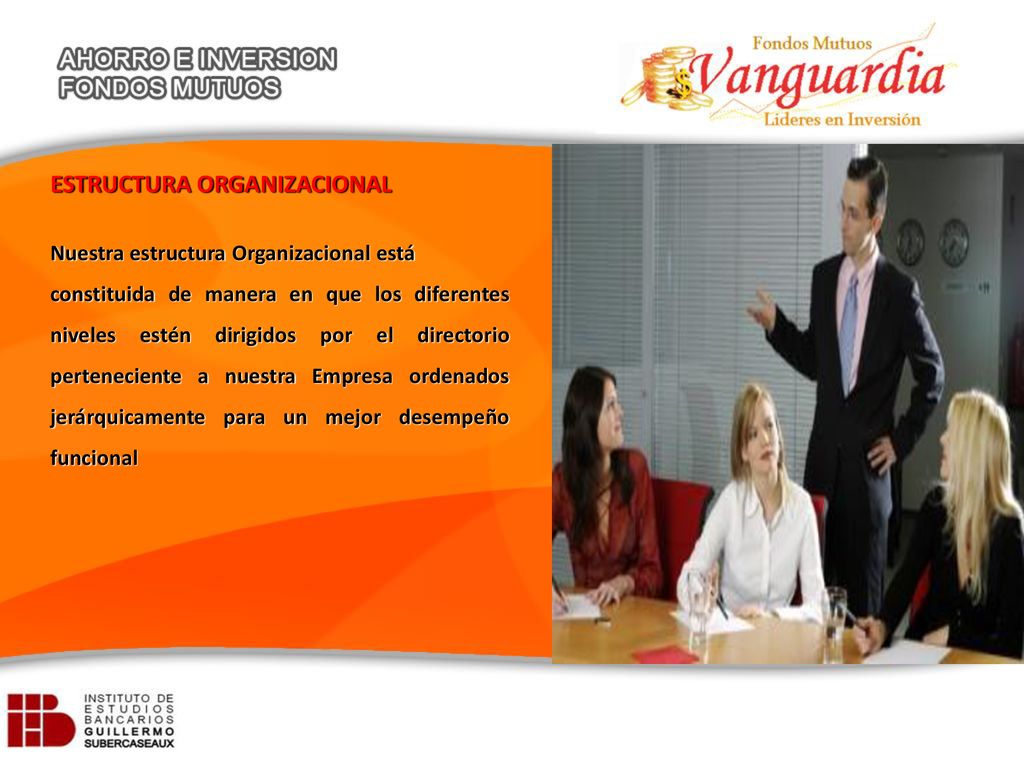 AHORRO E INVERSION
FONDOS MUTUOS

Fondos Mutuos
Vanguardia
Lideres en Inversión

ESTRUCTURA ORGANIZACIONAL

Nuestra estructura Organizacional está constituida de manera en que los diferentes niveles estén dirigidos por el directorio perteneciente a nuestra Empresa ordenados jerárquicamente para un mejor desempeño funcional

INSTITUTO DE ESTUDIOS BANCARIOS GUILLERMO SUBERCASEAUX